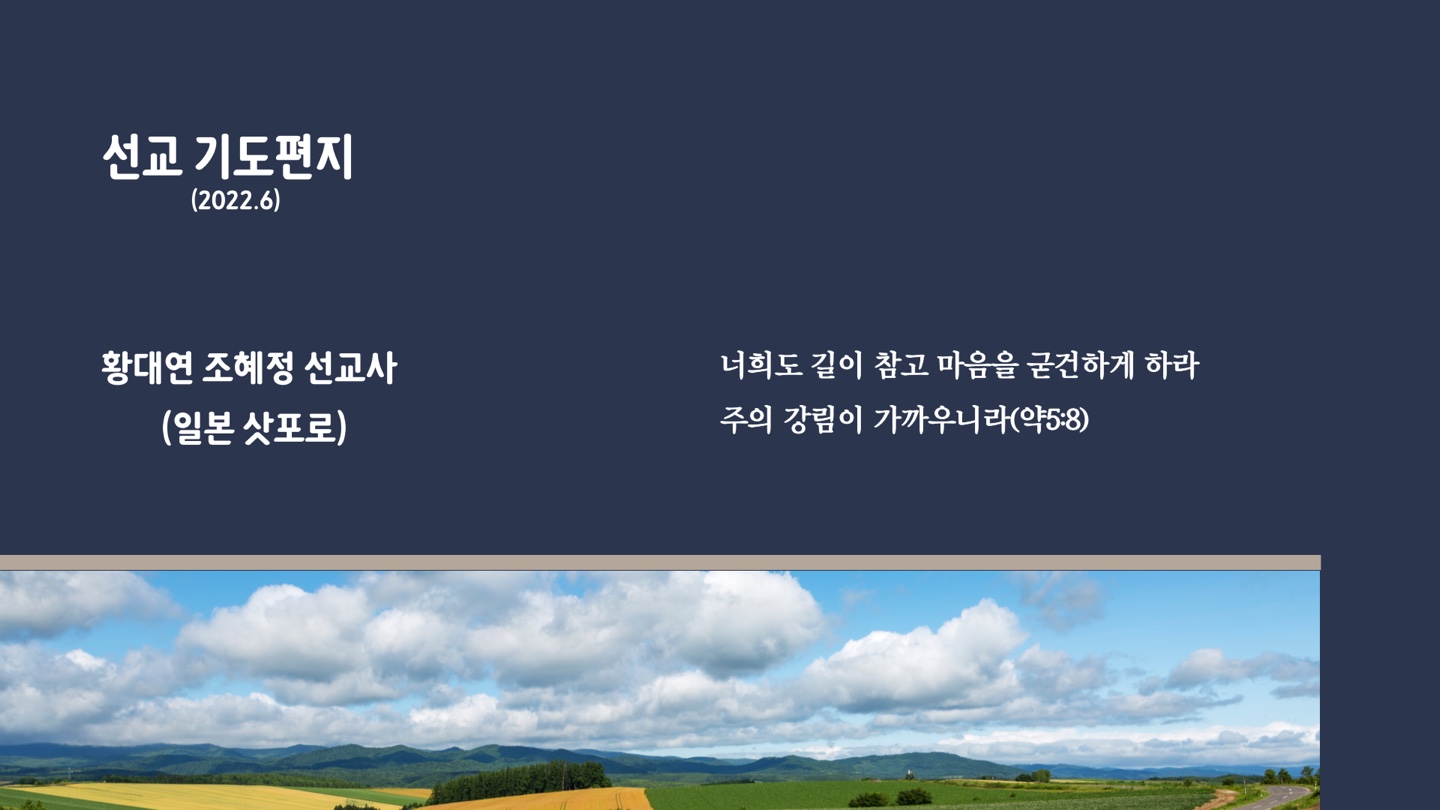 선교 기도편지
(2022.6)

황대연 조혜정 선교사
(일본 삿포로)

너희도 길이 참고 마음을 굳건하게 하라
주의 강림이 가까우니라(약5:8)